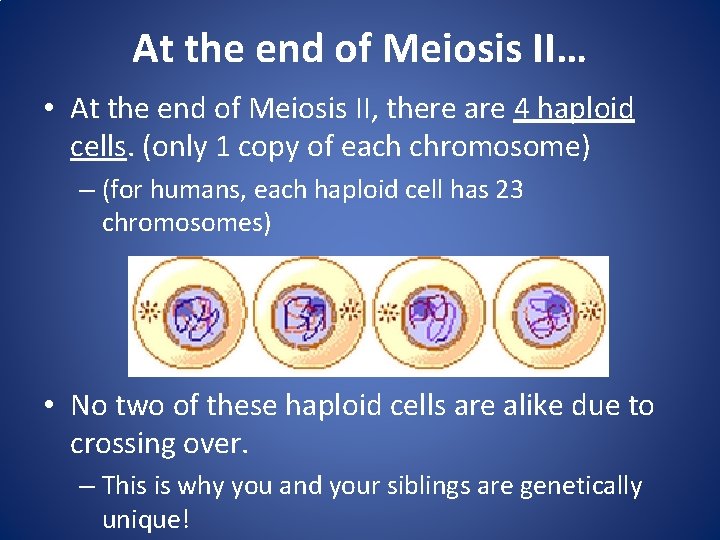 At the end of Meiosis II…

• At the end of Meiosis II, there are 4 haploid cells. (only 1 copy of each chromosome)

– (for humans, each haploid cell has 23 chromosomes)

• No two of these haploid cells are alike due to crossing over.

– This is why you and your siblings are genetically unique!